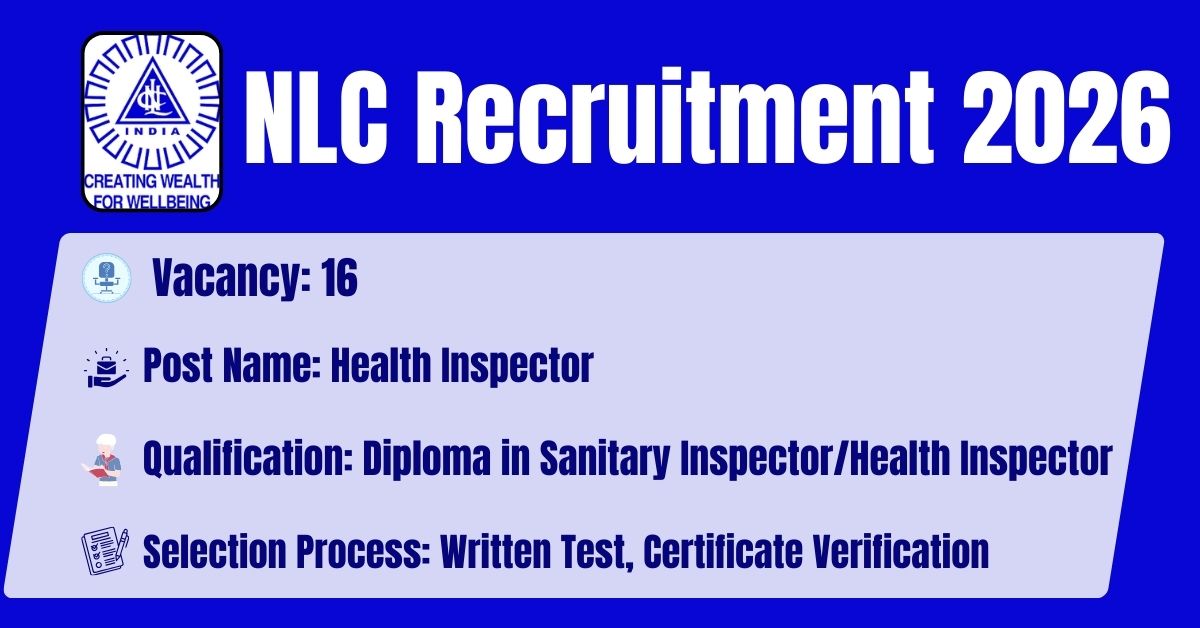 NLC
INDIA
CREATING WEALTH FOR WELLBEING

NLC Recruitment 2026

Vacancy: 16

Post Name: Health Inspector

Qualification: Diploma in Sanitary Inspector/Health Inspector

Selection Process: Written Test, Certificate Verification